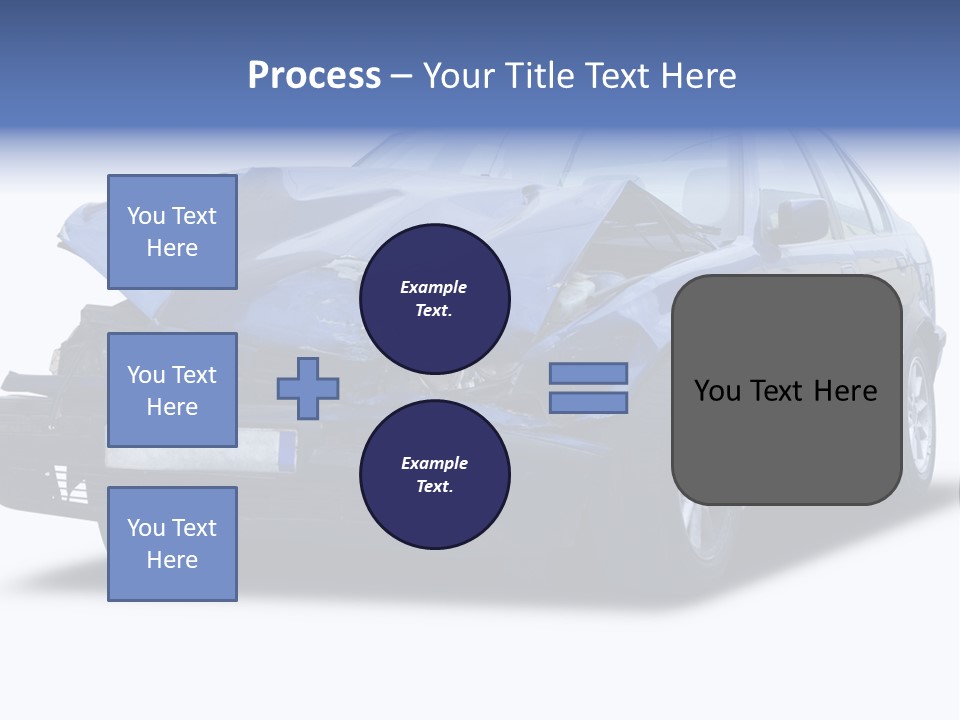 Process – Your Title Text Here

You Text Here

You Text Here

You Text Here

Example Text.

Example Text.

You Text Here